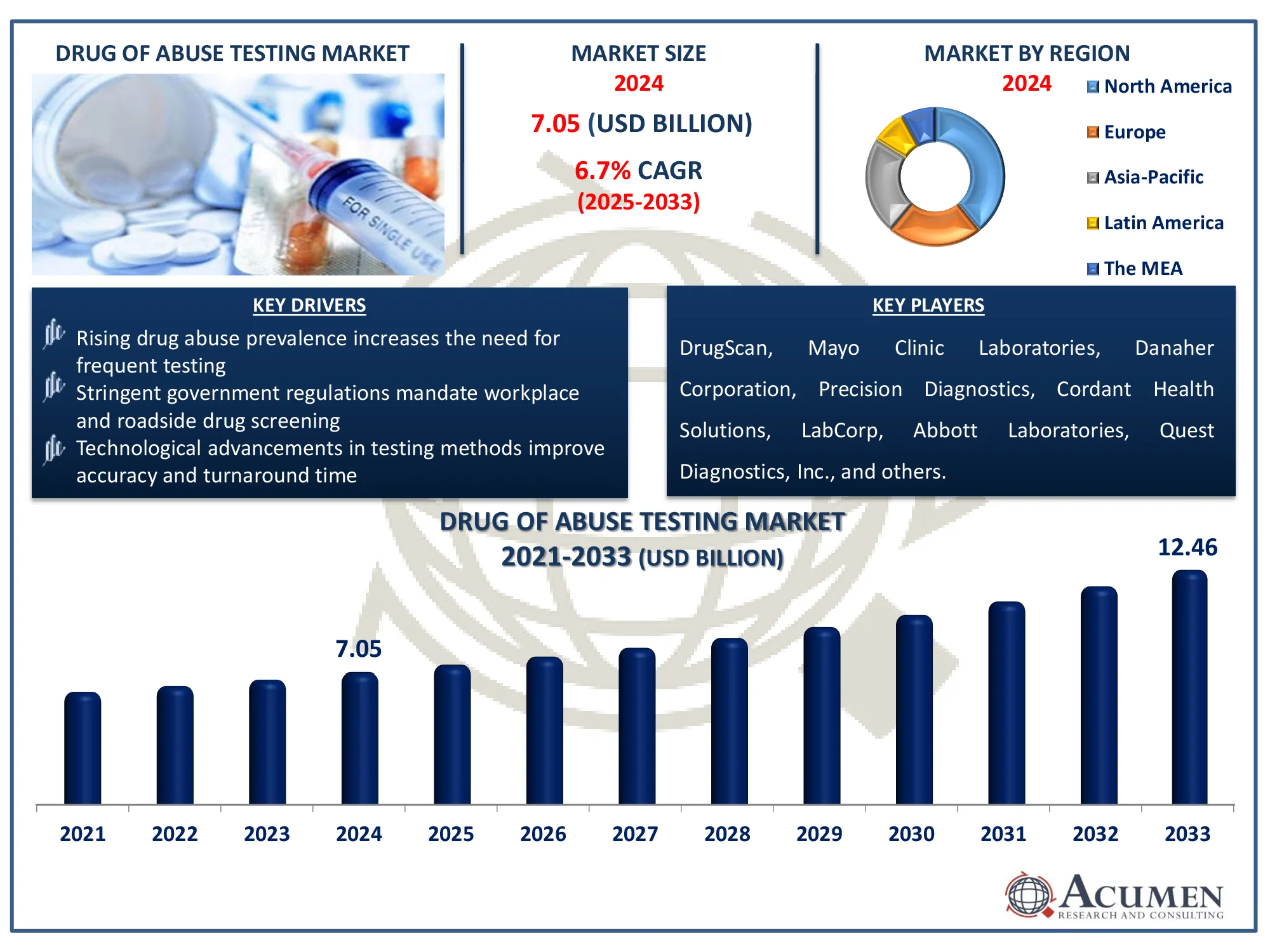 DRUG OF ABUSE TESTING MARKET

FOR SINGLE USE

MARKET SIZE
2024
7.05 (USD BILLION)
6.7% CAGR
(2025-2033)

MARKET BY REGION
2024

North America
Europe
Asia-Pacific
Latin America
The MEA

KEY DRIVERS

Rising drug abuse prevalence increases the need for frequent testing

Stringent government regulations mandate workplace and roadside drug screening

Technological advancements in testing methods improve accuracy and turnaround time

KEY PLAYERS

DrugScan, Mayo Clinic Laboratories, Danaher Corporation, Precision Diagnostics, Cordant Health Solutions, LabCorp, Abbott Laboratories, Quest Diagnostics, Inc., and others.

DRUG OF ABUSE TESTING MARKET
2021-2033 (USD BILLION)

7.05

12.46

2021 2022 2023 2024 2025 2026 2027 2028 2029 2030 2031 2032 2033

ACUMEN
RESEARCH AND CONSULTING